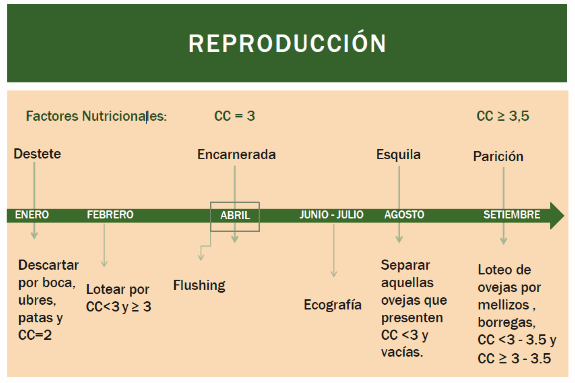 REPRODUCCIÓN

Factores Nutricionales: CC = 3 CC ≥ 3,5

Destete

Encarnerada

Esquila

Parición

ENERO FEBRERO ABRIL JUNIO - JULIO AGOSTO SETIEMBRE

Descartar por boca, ubres, patas y CC=2

Lotear por CC<3 y ≥ 3

Flushing

Ecografía

Separar aquellas ovejas que presenten CC <3 y vacías.

Loteo de ovejas por mellizos , borregas, CC <3 - 3.5 y CC ≥ 3 - 3.5